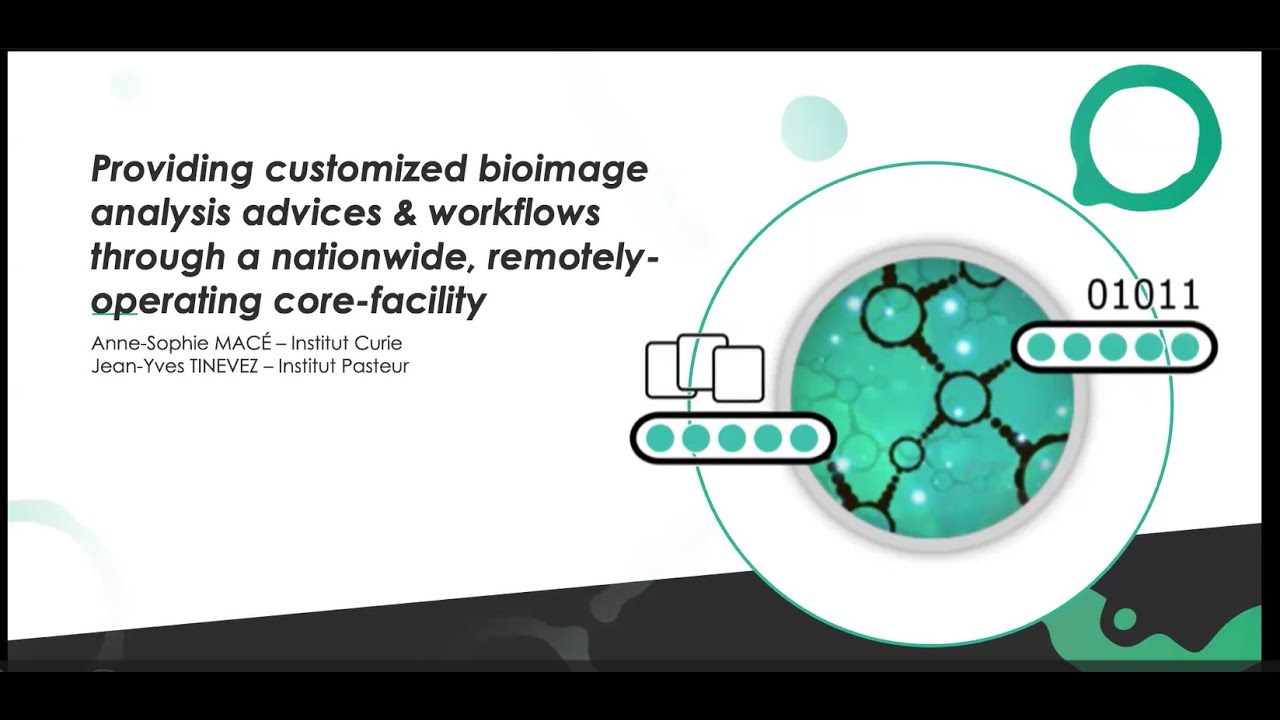 Providing customized bioimage analysis advices & workflows through a nationwide, remotely-operating core-facility

Anne-Sophie MACÉ – Institut Curie
Jean-Yves TINEVEZ – Institut Pasteur

01011